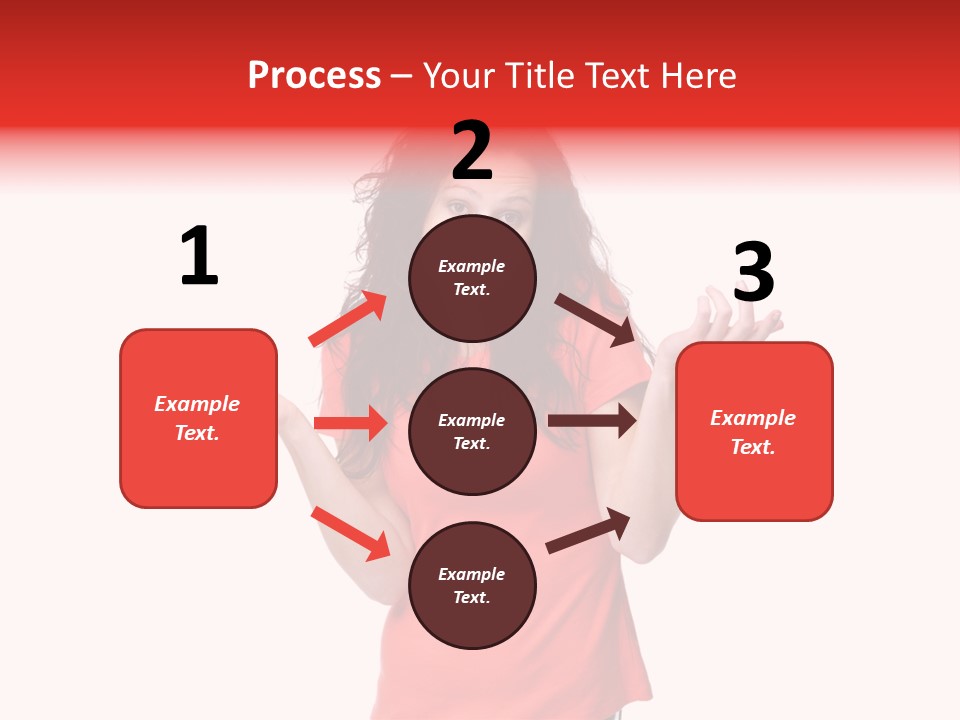 Process – Your Title Text Here

1

Example Text.

2

Example Text.

Example Text.

Example Text.

3

Example Text.